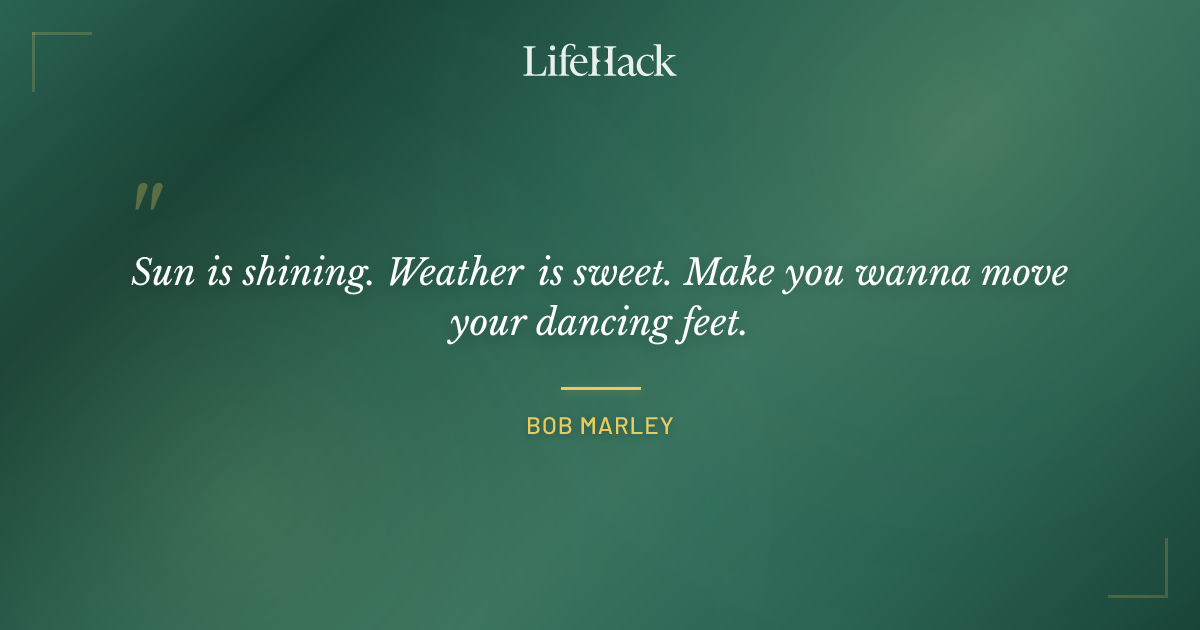 LifeHack

"

Sun is shining. Weather is sweet. Make you wanna move your dancing feet.

BOB MARLEY